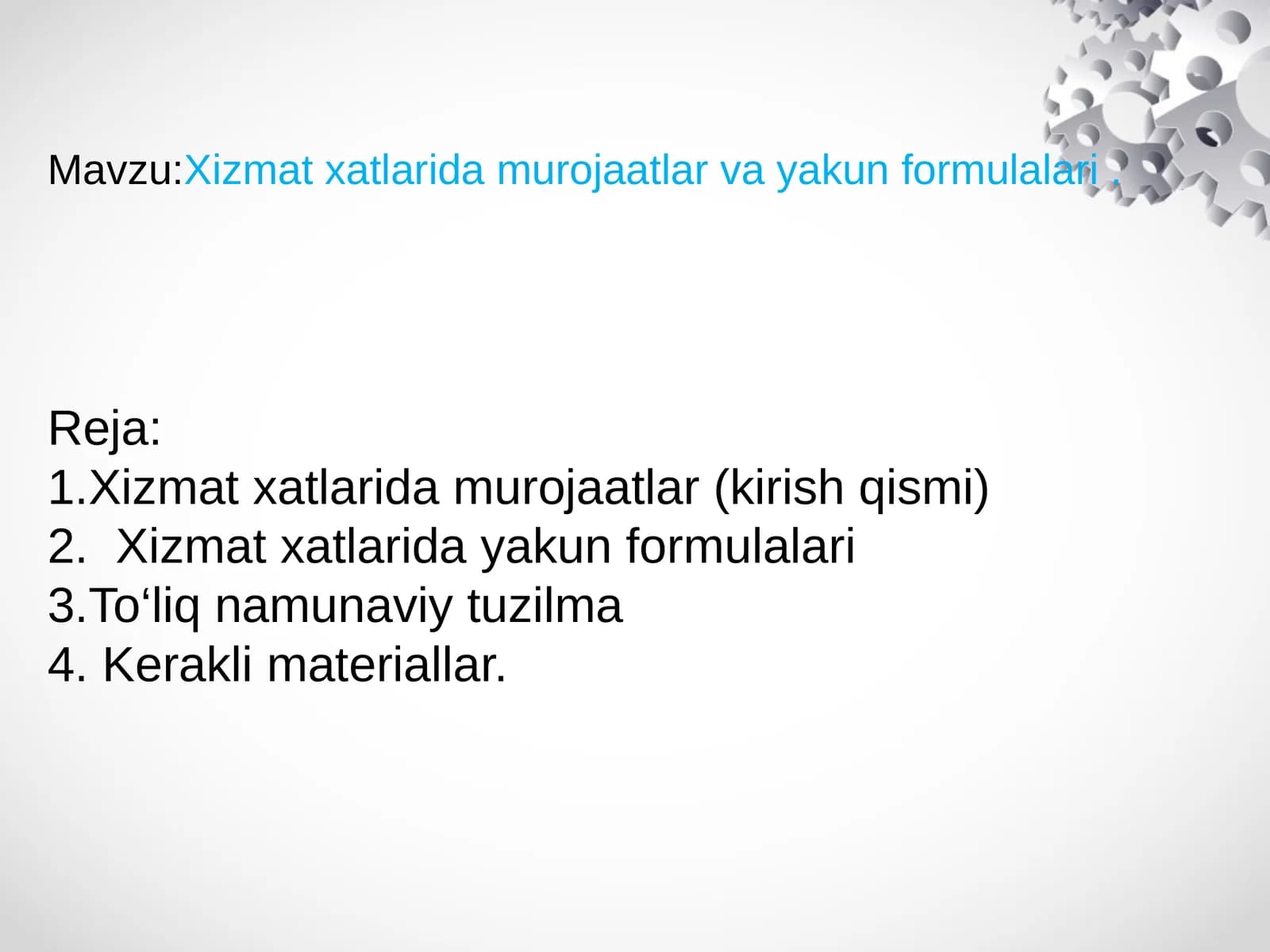 Mavzu:Xizmat xatlarida murojaatlar va yakun formulalari .

Reja:
1.Xizmat xatlarida murojaatlar (kirish qismi)
2. Xizmat xatlarida yakun formulalari
3.To‘liq namunaviy tuzilma
4. Kerakli materiallar.